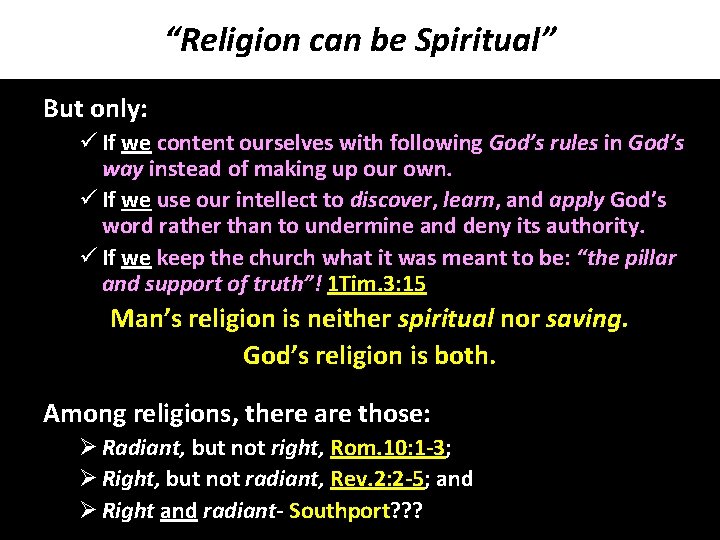 “Religion can be Spiritual”

But only:

✓ If we content ourselves with following God’s rules in God’s way instead of making up our own.

✓ If we use our intellect to discover, learn, and apply God’s word rather than to undermine and deny its authority.

✓ If we keep the church what it was meant to be: “the pillar and support of truth”! 1Tim.3:15

Man’s religion is neither spiritual nor saving.

God’s religion is both.

Among religions, there are those:

➢ Radiant, but not right, Rom.10:1-3;

➢ Right, but not radiant, Rev.2:2-5; and

➢ Right and radiant- Southport???